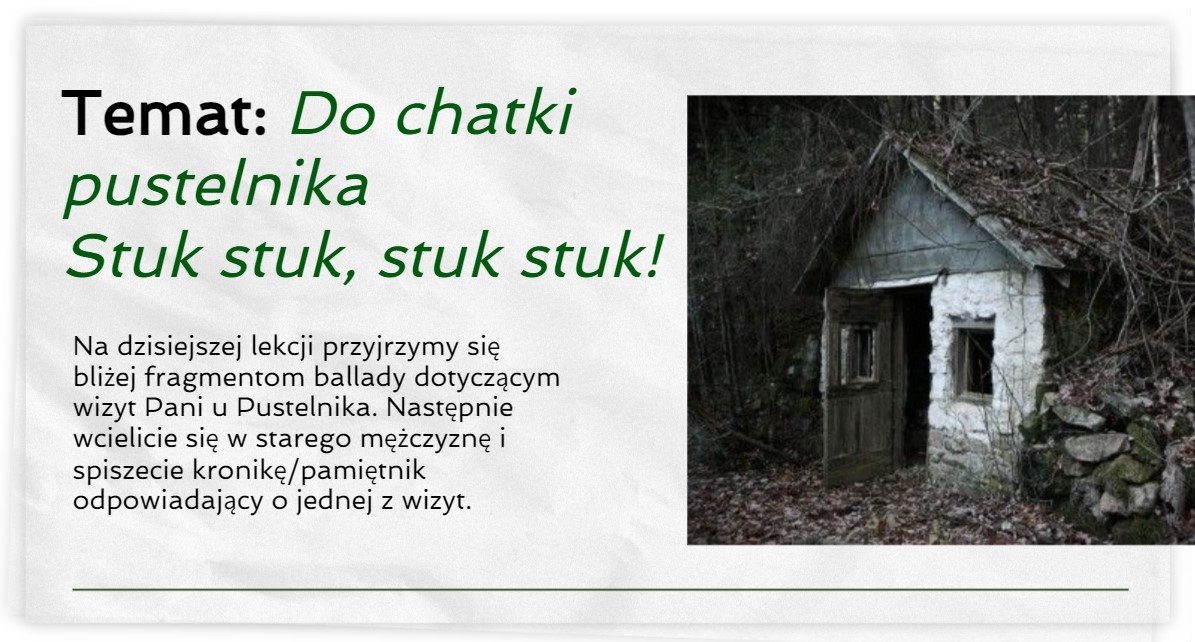 Temat: Do chatki pustelnika
Stuk stuk, stuk stuk!

Na dzisiejszej lekcji przyjrzymy się bliżej fragmentom ballady dotyczącym wizyt Pani u Pustelnika. Następnie wcielicie się w starego mężczyznę i spiszecie kronikę/pamiętnik odpowiadający o jednej z wizyt.